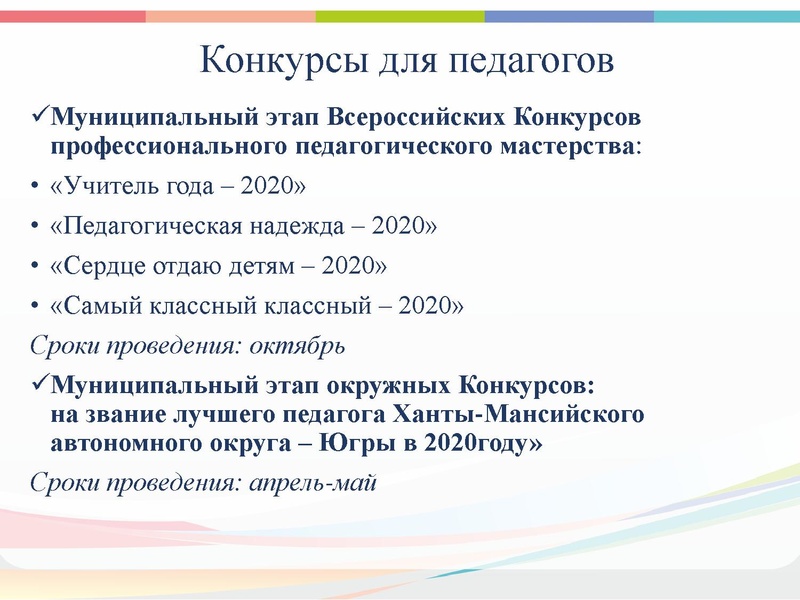 Конкурсы для педагогов

✓Муниципальный этап Всероссийских Конкурсов профессионального педагогического мастерства:

• «Учитель года – 2020»

• «Педагогическая надежда – 2020»

• «Сердце отдаю детям – 2020»

• «Самый классный классный – 2020»

Сроки проведения: октябрь

✓Муниципальный этап окружных Конкурсов: на звание лучшего педагога Ханты-Мансийского автономного округа – Югры в 2020году»

Сроки проведения: апрель-май